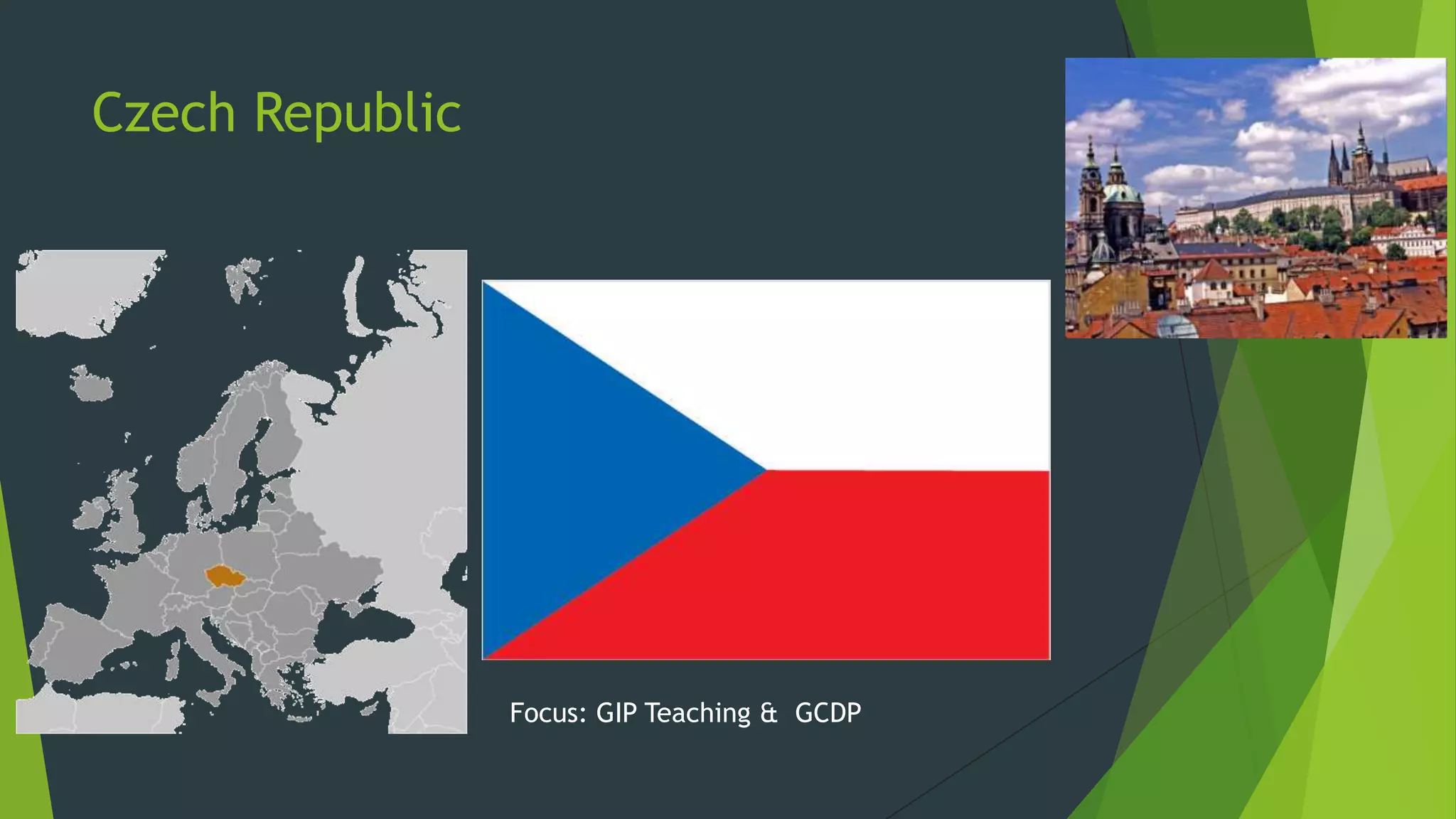 Czech Republic

Focus: GIP Teaching &  GCDP